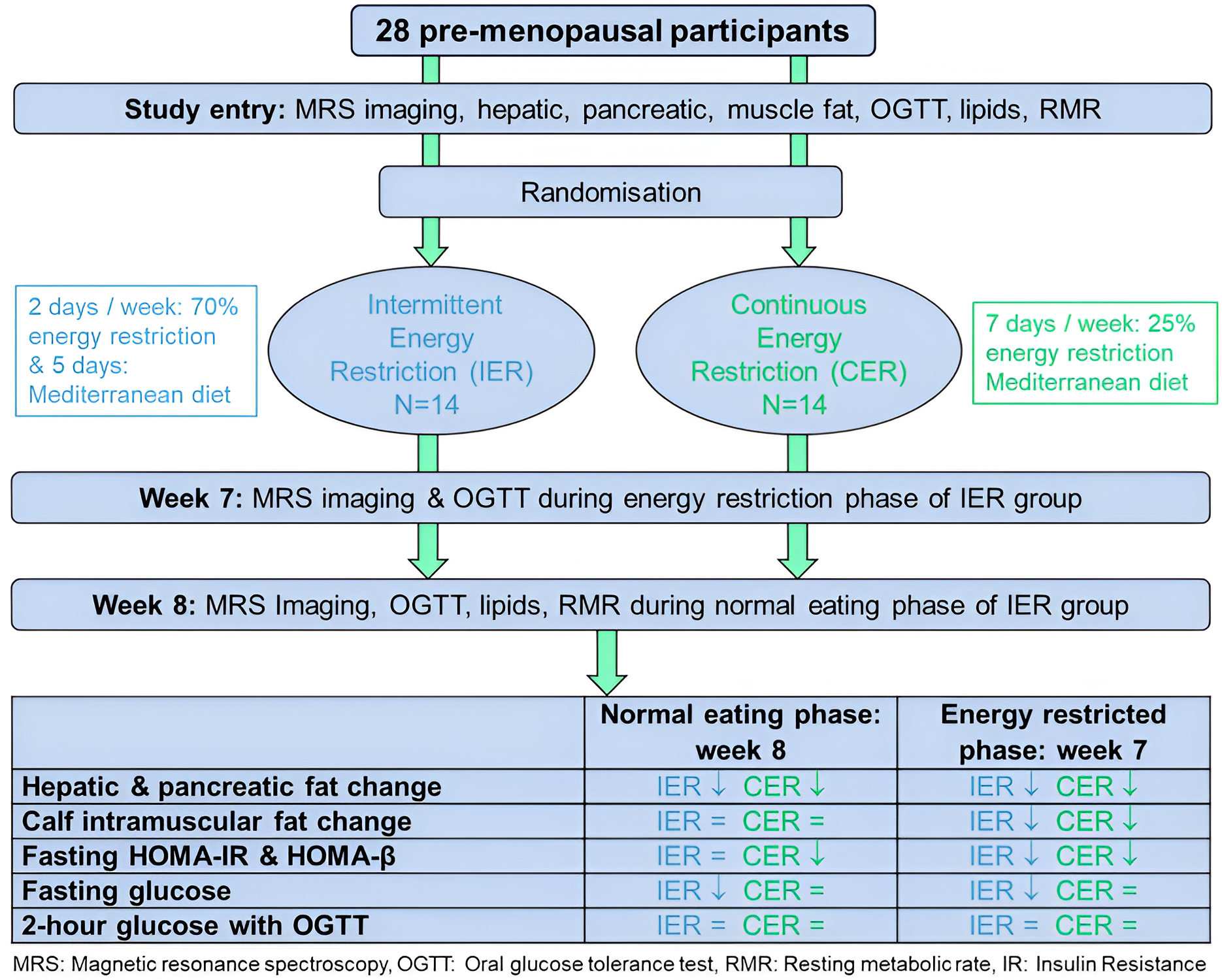 28 pre-menopausal participants

Study entry: MRS imaging, hepatic, pancreatic, muscle fat, OGTT, lipids, RMR

Randomisation

2 days / week: 70% energy restriction & 5 days: Mediterranean diet

Intermittent Energy Restriction (IER) N=14

Continuous Energy Restriction (CER) N=14

7 days / week: 25% energy restriction Mediterranean diet

Week 7: MRS imaging & OGTT during energy restriction phase of IER group

Week 8: MRS Imaging, OGTT, lipids, RMR during normal eating phase of IER group

| | Normal eating phase: week 8 | Energy restricted phase: week 7 |
|---|---|---|
| Hepatic & pancreatic fat change | IER ↓ CER ↓ | IER ↓ CER ↓ |
| Calf intramuscular fat change | IER = CER = | IER ↓ CER ↓ |
| Fasting HOMA-IR & HOMA-β | IER = CER ↓ | IER ↓ CER ↓ |
| Fasting glucose | IER ↓ CER = | IER ↓ CER = |
| 2-hour glucose with OGTT | IER = CER = | IER = CER = |

MRS: Magnetic resonance spectroscopy, OGTT: Oral glucose tolerance test, RMR: Resting metabolic rate, IR: Insulin Resistance